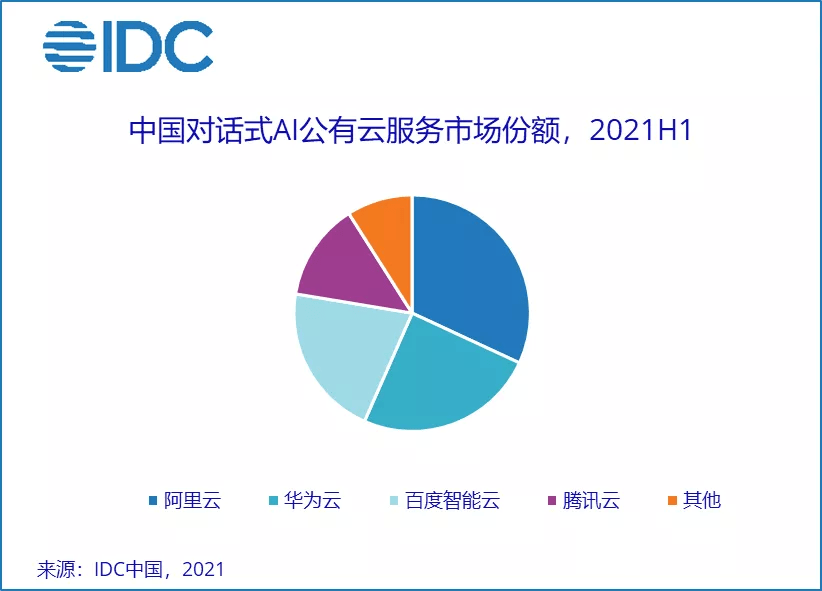 IDC

中国对话式AI公有云服务市场份额，2021H1

阿里云 华为云 百度智能云 腾讯云 其他

来源：IDC中国，2021